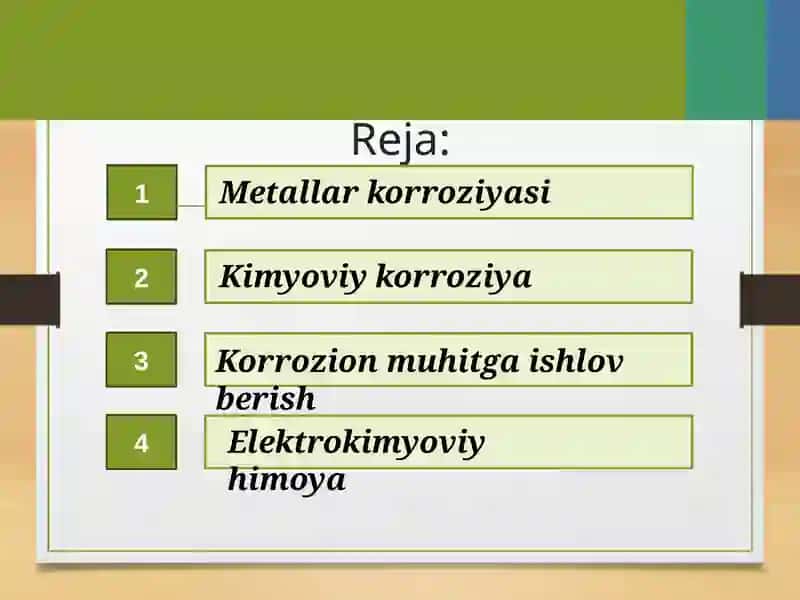 Reja:

1 Metallar korroziyasi

2 Kimyoviy korroziya

3 Korrozion muhitga ishlov berish

4 Elektrokimyoviy himoya